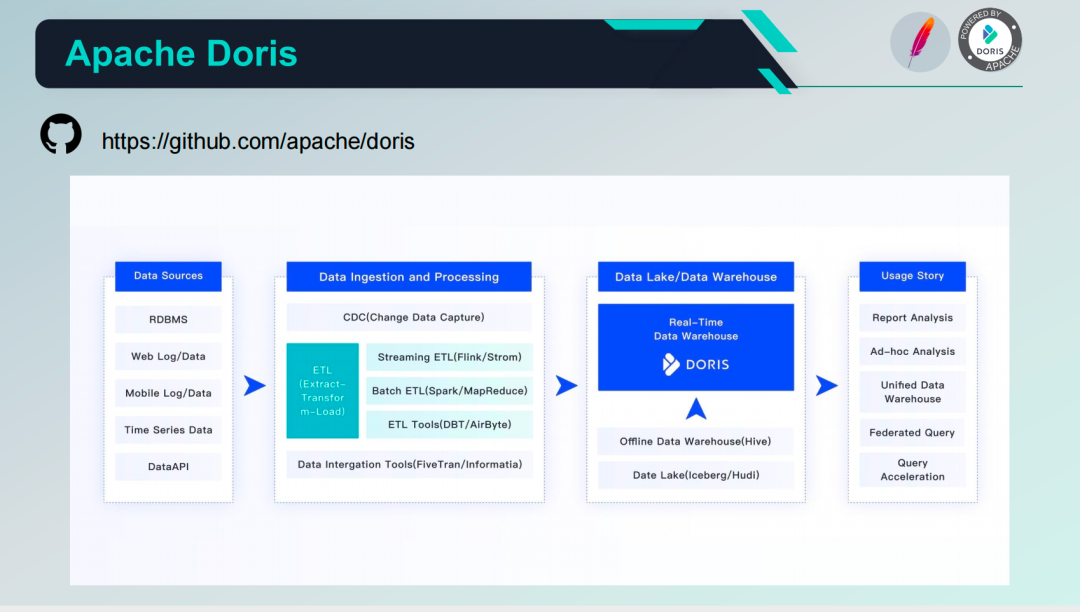 Apache Doris

POWERED BY DORIS APACHE

https://github.com/apache/doris

Data Sources

RDBMS

Web Log/Data

Mobile Log/Data

Time Series Data

DataAPI

Data Ingestion and Processing

CDC(Change Data Capture)

ETL (Extract-Transform-Load)

Streaming ETL(Flink/Strom)

Batch ETL(Spark/MapReduce)

ETL Tools(DBT/AirByte)

Data Intergation Tools(FiveTran/Informatia)

Data Lake/Data Warehouse

Real-Time Data Warehouse

DORIS

Offline Data Warehouse(Hive)

Date Lake(Iceberg/Hudi)

Usage Story

Report Analysis

Ad-hoc Analysis

Unified Data Warehouse

Federated Query

Query Acceleration